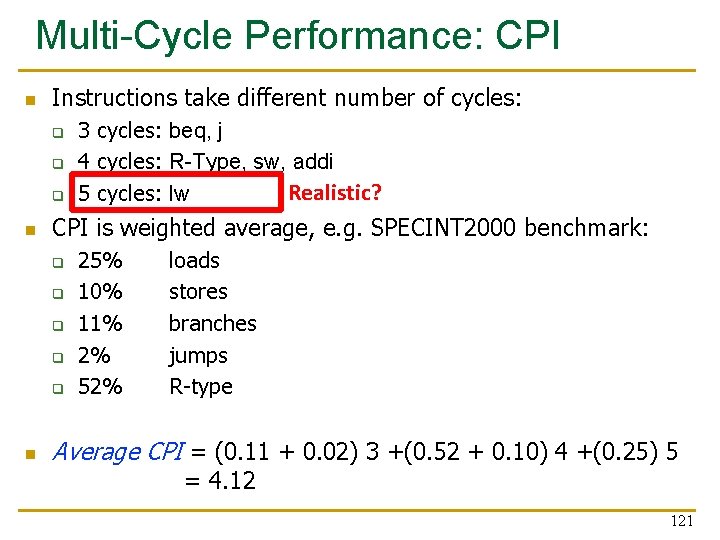 Multi-Cycle Performance: CPI

Instructions take different number of cycles:
3 cycles: beq, j
4 cycles: R-Type, sw, addi
5 cycles: lw
Realistic?

CPI is weighted average, e.g. SPECINT2000 benchmark:
25% loads
10% stores
11% branches
2% jumps
52% R-type

Average CPI = (0.11 + 0.02) 3 +(0.52 + 0.10) 4 +(0.25) 5
= 4.12

121